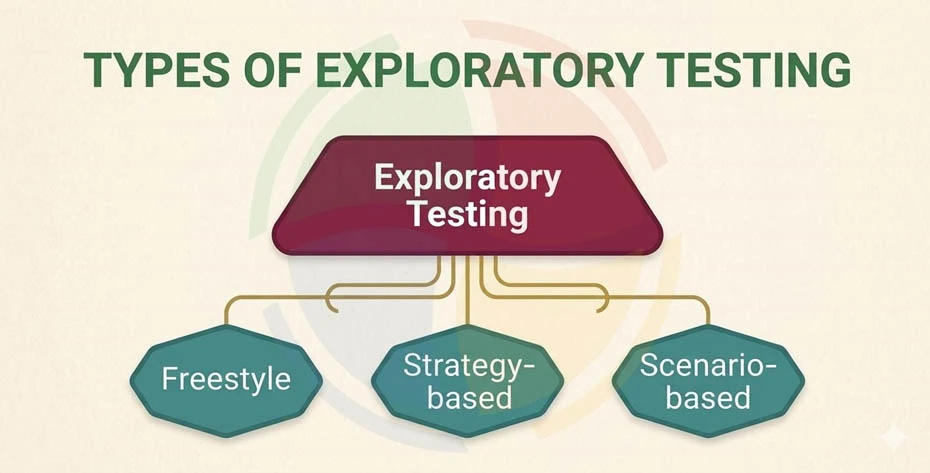 TYPES OF EXPLORATORY TESTING

Exploratory Testing

Freestyle

Strategy-based

Scenario-based